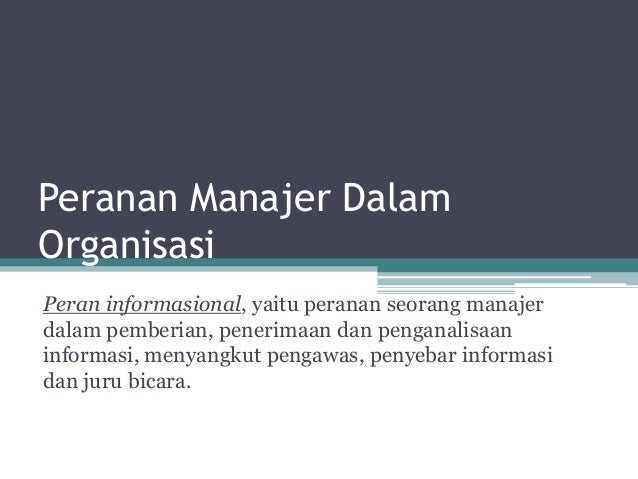 Peranan Manajer Dalam Organisasi

Peran informasional, yaitu peranan seorang manajer dalam pemberian, penerimaan dan penganalisaan informasi, menyangkut pengawas, penyebar informasi dan juru bicara.